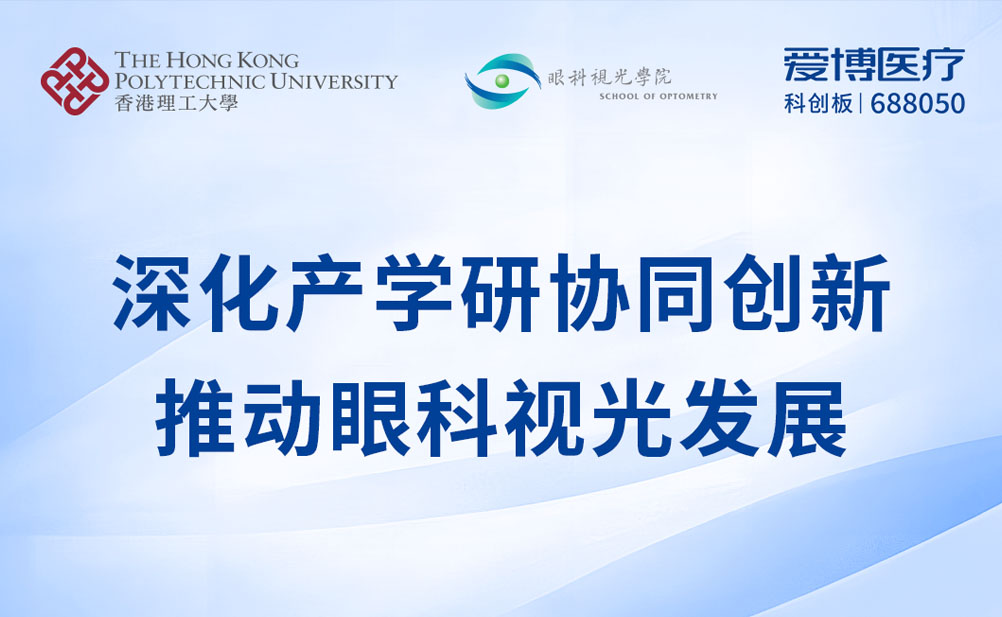 THE HONG KONG POLYTECHNIC UNIVERSITY
香港理工大學

眼科視光學院
SCHOOL OF OPTOMETRY

爱博医疗
科创板 | 688050

深化产学研协同创新
推动眼科视光发展